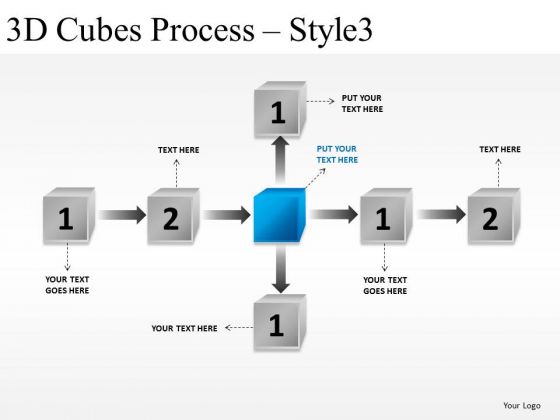 3D Cubes Process – Style3

1

PUT YOUR TEXT HERE

TEXT HERE

PUT YOUR TEXT HERE

TEXT HERE

1

2

1

2

YOUR TEXT GOES HERE

YOUR TEXT GOES HERE

YOUR TEXT HERE

1

Your Logo